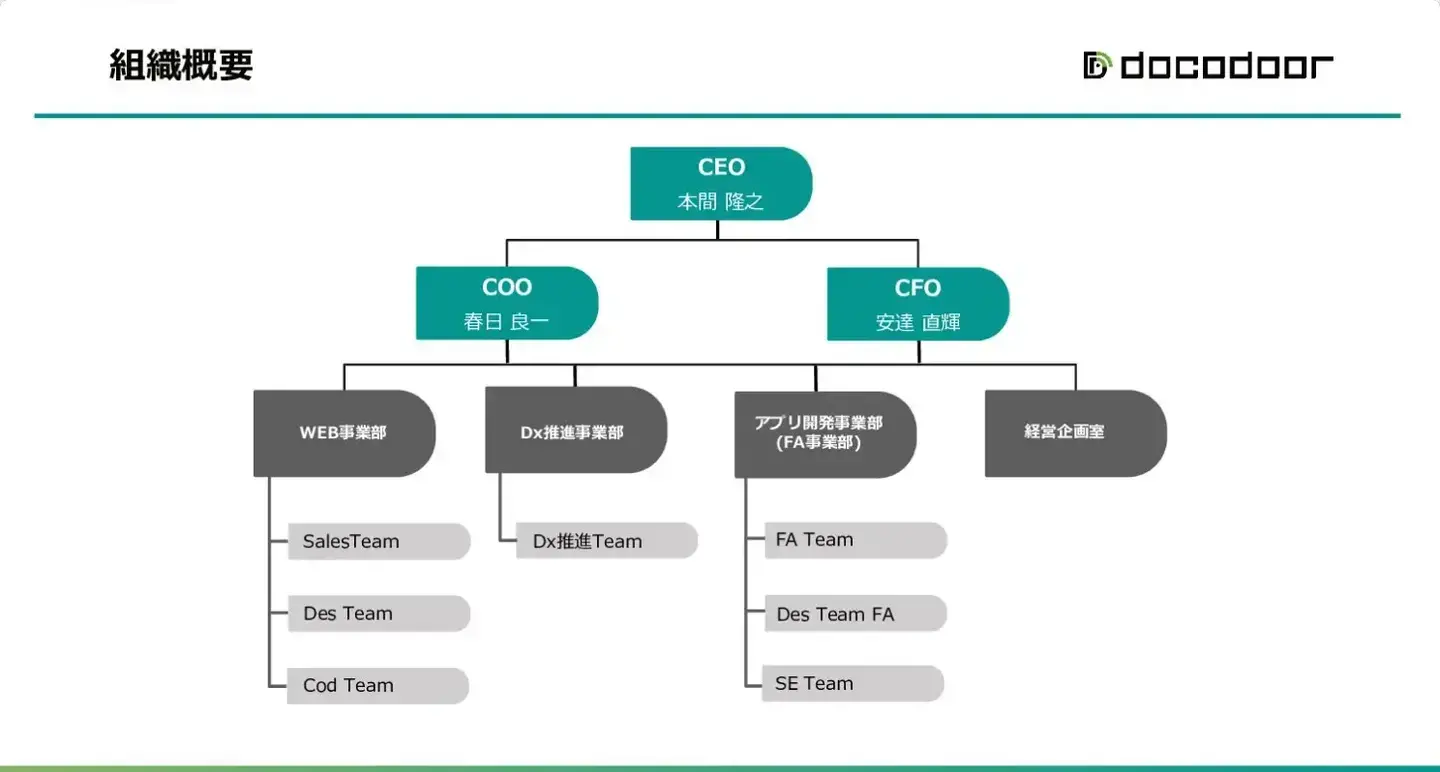 組織概要

docodoor

CEO
本間 隆之

COO
春日 良一

CFO
安達 直輝

WEB事業部

Dx推進事業部

アプリ開発事業部
(FA事業部)

経営企画室

SalesTeam

Des Team

Cod Team

Dx推進Team

FA Team

Des Team FA

SE Team